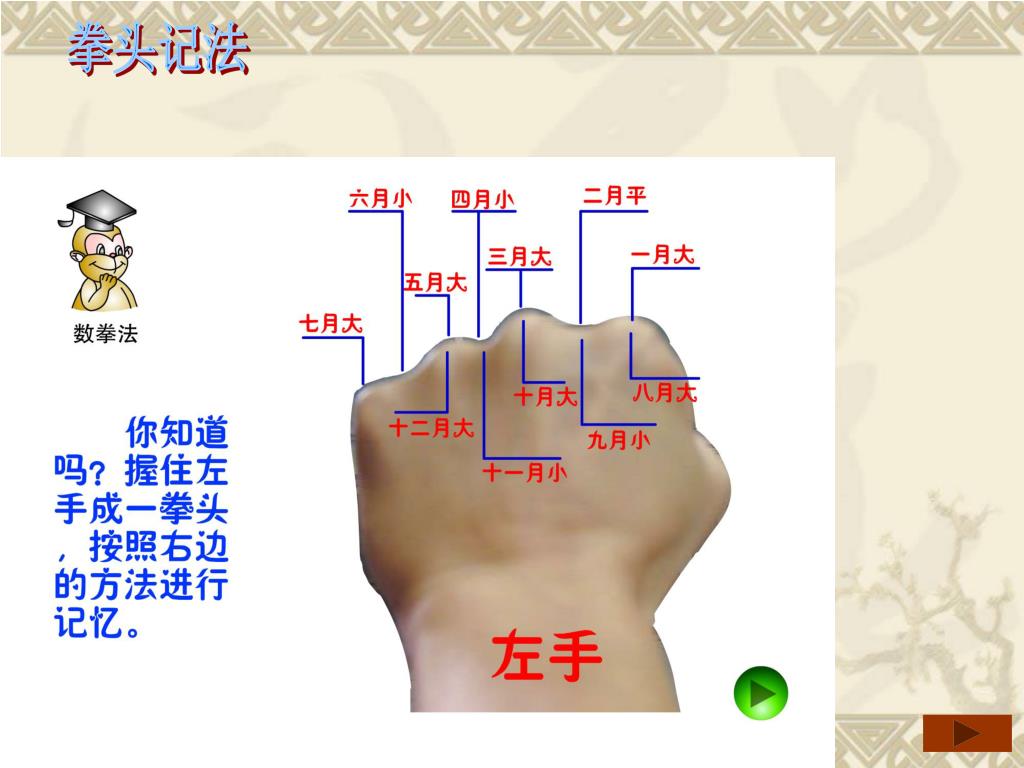 拳头记法

数拳法

你知道吗？握住左手成一拳头，按照右边的方法进行记忆。

六月小
四月小
二月平
三月大
一月大
五月大
七月大
十月大
八月大
十二月大
九月小
十一月小

左手